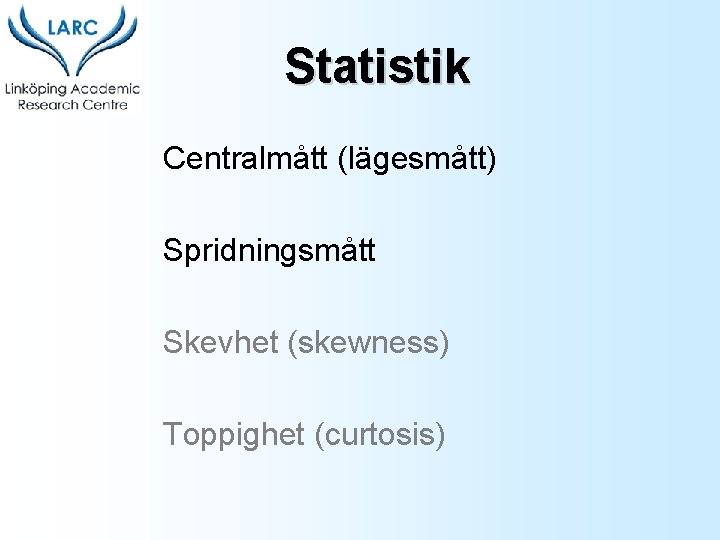 LARC
Linköping Academic Research Centre

Statistik

Centralmått (lägesmått)

Spridningsmått

Skevhet (skewness)

Toppighet (curtosis)